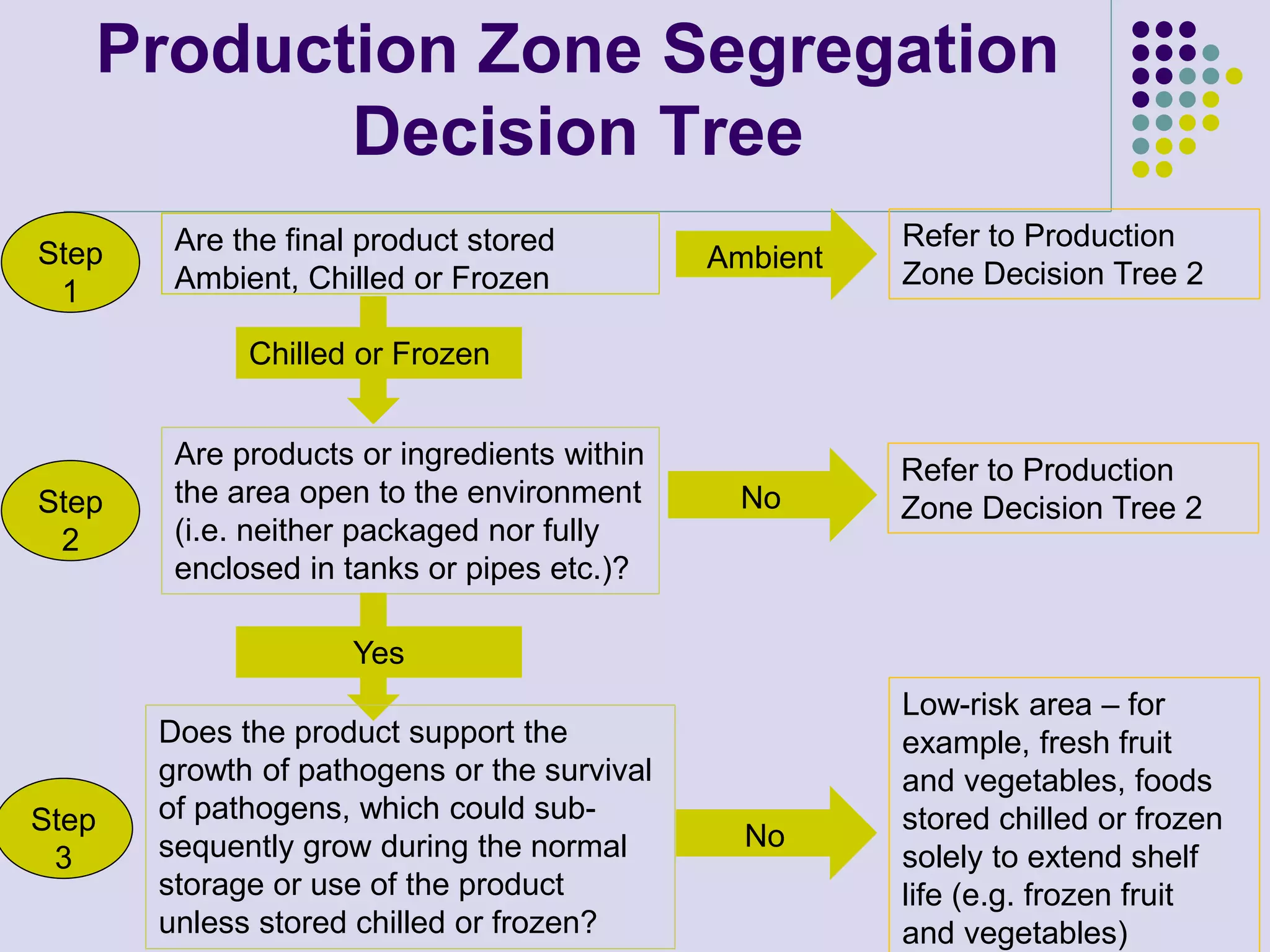 Production Zone Segregation Decision Tree

Step 1

Are the final product stored Ambient, Chilled or Frozen

Ambient

Refer to Production Zone Decision Tree 2

Chilled or Frozen

Step 2

Are products or ingredients within the area open to the environment (i.e. neither packaged nor fully enclosed in tanks or pipes etc.)?

No

Refer to Production Zone Decision Tree 2

Yes

Step 3

Does the product support the growth of pathogens or the survival of pathogens, which could subsequently grow during the normal storage or use of the product unless stored chilled or frozen?

No

Low-risk area – for example, fresh fruit and vegetables, foods stored chilled or frozen solely to extend shelf life (e.g. frozen fruit and vegetables)